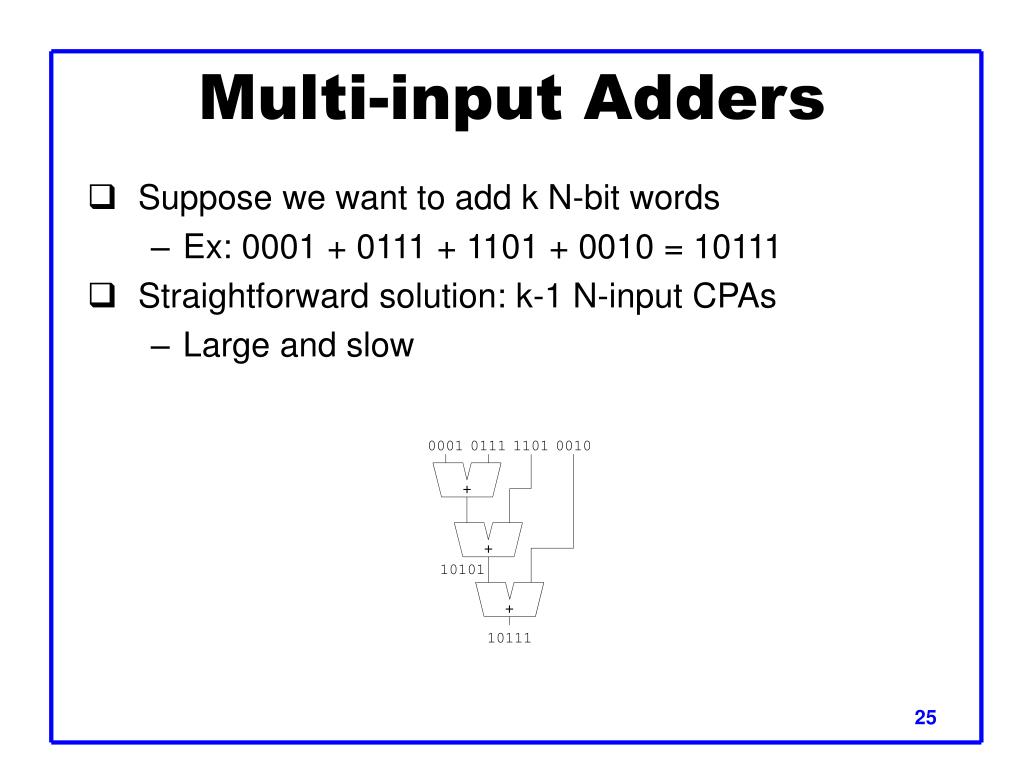 Multi-input Adders

❑ Suppose we want to add k N-bit words
– Ex: 0001 + 0111 + 1101 + 0010 = 10111

❑ Straightforward solution: k-1 N-input CPAs
– Large and slow

0001 0111 1101 0010
+
+
10101
+
10111

25